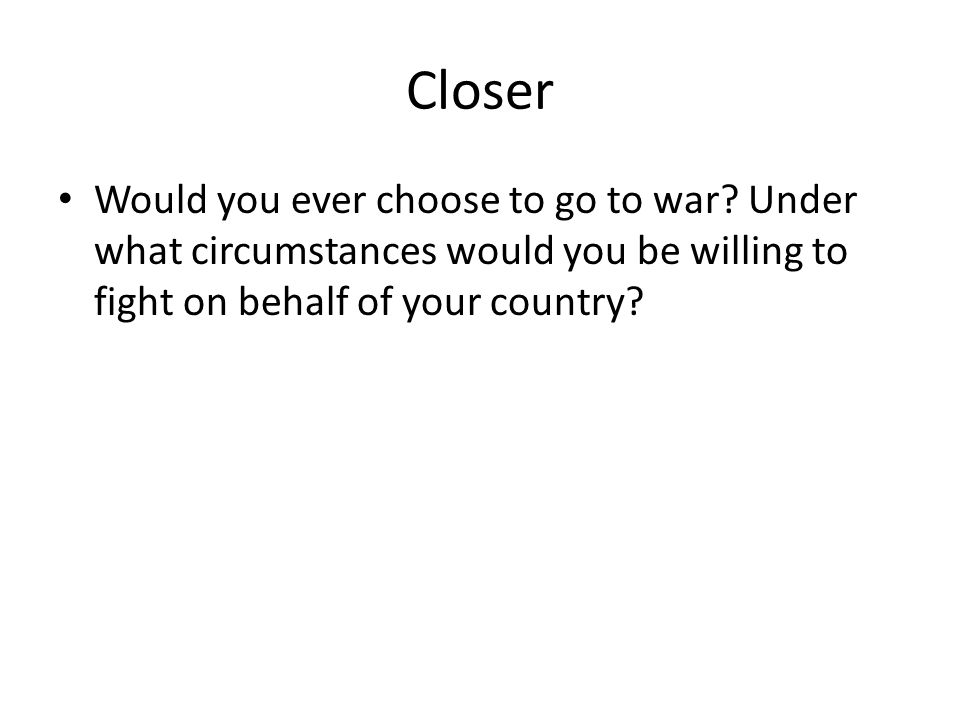 Closer

• Would you ever choose to go to war? Under what circumstances would you be willing to fight on behalf of your country?